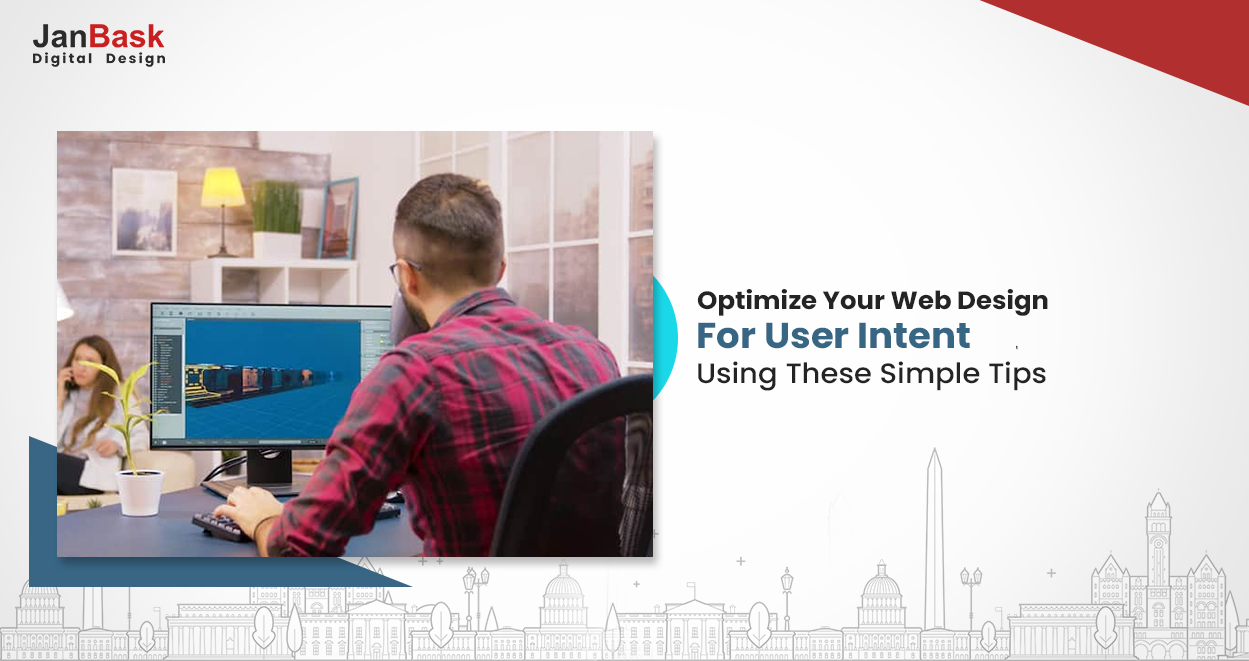 JanBask
Digital Design

Optimize Your Web Design
For User Intent
Using These Simple Tips